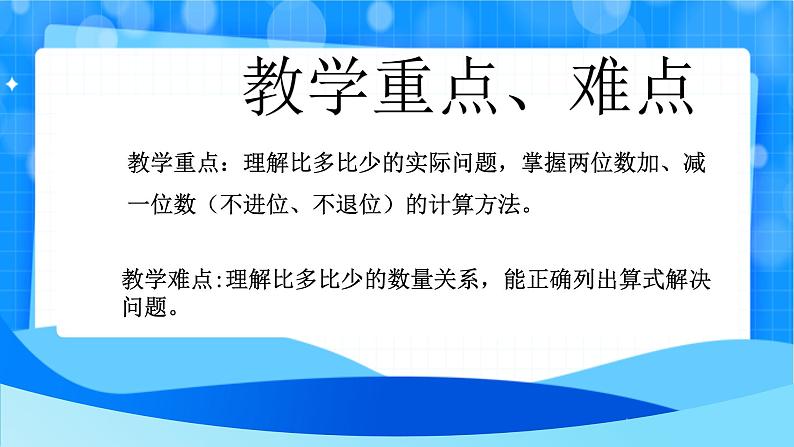 教学重点、难点

教学重点：理解比多比少的实际问题，掌握两位数加、减一位数（不进位、不退位）的计算方法。

教学难点:理解比多比少的数量关系，能正确列出算式解决问题。